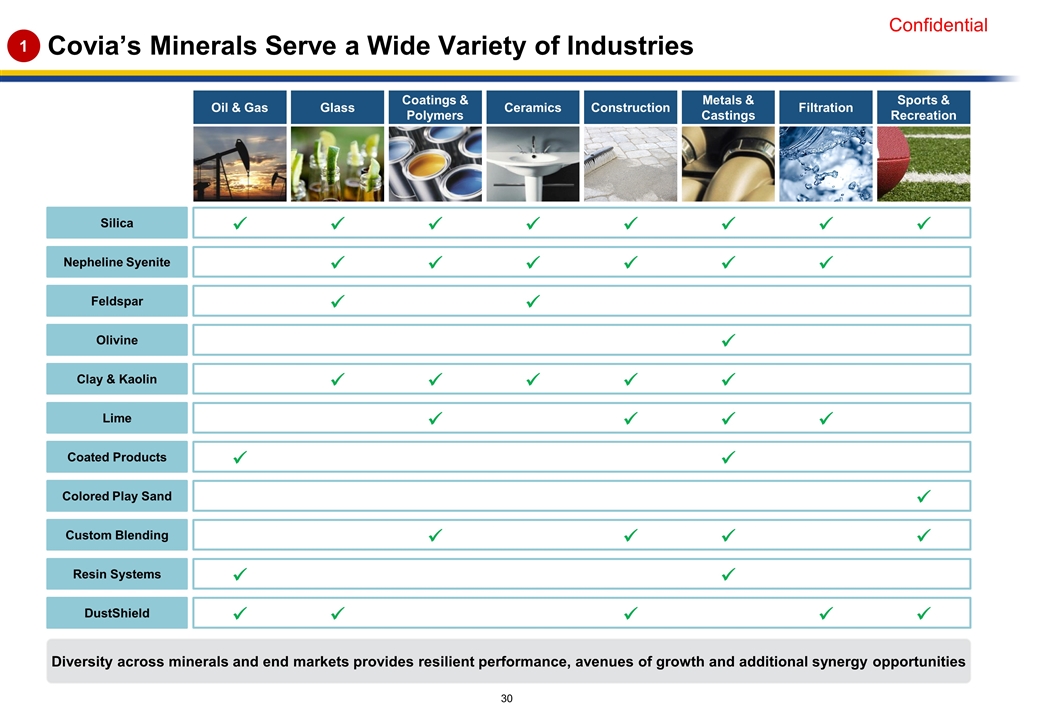 Confidential

1 Covia's Minerals Serve a Wide Variety of Industries

| | Oil & Gas | Glass | Coatings & Polymers | Ceramics | Construction | Metals & Castings | Filtration | Sports & Recreation |
|---|---|---|---|---|---|---|---|---|
| Silica | ✓ | ✓ | ✓ | ✓ | ✓ | ✓ | ✓ | ✓ |
| Nepheline Syenite | | ✓ | ✓ | ✓ | ✓ | ✓ | ✓ | |
| Feldspar | | ✓ | | ✓ | | | | |
| Olivine | | | | | | ✓ | | |
| Clay & Kaolin | | ✓ | ✓ | ✓ | ✓ | ✓ | | |
| Lime | | | ✓ | | ✓ | ✓ | ✓ | |
| Coated Products | ✓ | | | | | ✓ | | |
| Colored Play Sand | | | | | | | | ✓ |
| Custom Blending | | | ✓ | | ✓ | ✓ | | ✓ |
| Resin Systems | ✓ | | | | | ✓ | | |
| DustShield | ✓ | ✓ | | | ✓ | | ✓ | ✓ |

Diversity across minerals and end markets provides resilient performance, avenues of growth and additional synergy opportunities

30